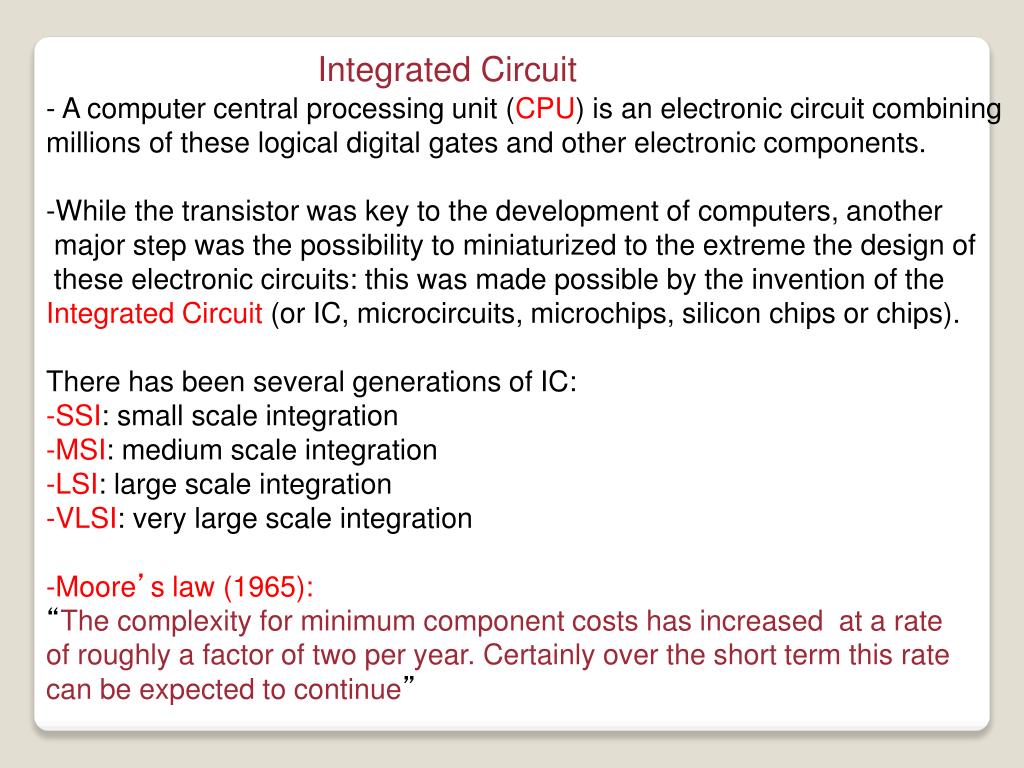 Integrated Circuit

- A computer central processing unit (CPU) is an electronic circuit combining millions of these logical digital gates and other electronic components.

-While the transistor was key to the development of computers, another major step was the possibility to miniaturized to the extreme the design of these electronic circuits: this was made possible by the invention of the Integrated Circuit (or IC, microcircuits, microchips, silicon chips or chips).

There has been several generations of IC:
-SSI: small scale integration
-MSI: medium scale integration
-LSI: large scale integration
-VLSI: very large scale integration

-Moore’s law (1965):
“The complexity for minimum component costs has increased at a rate of roughly a factor of two per year. Certainly over the short term this rate can be expected to continue”